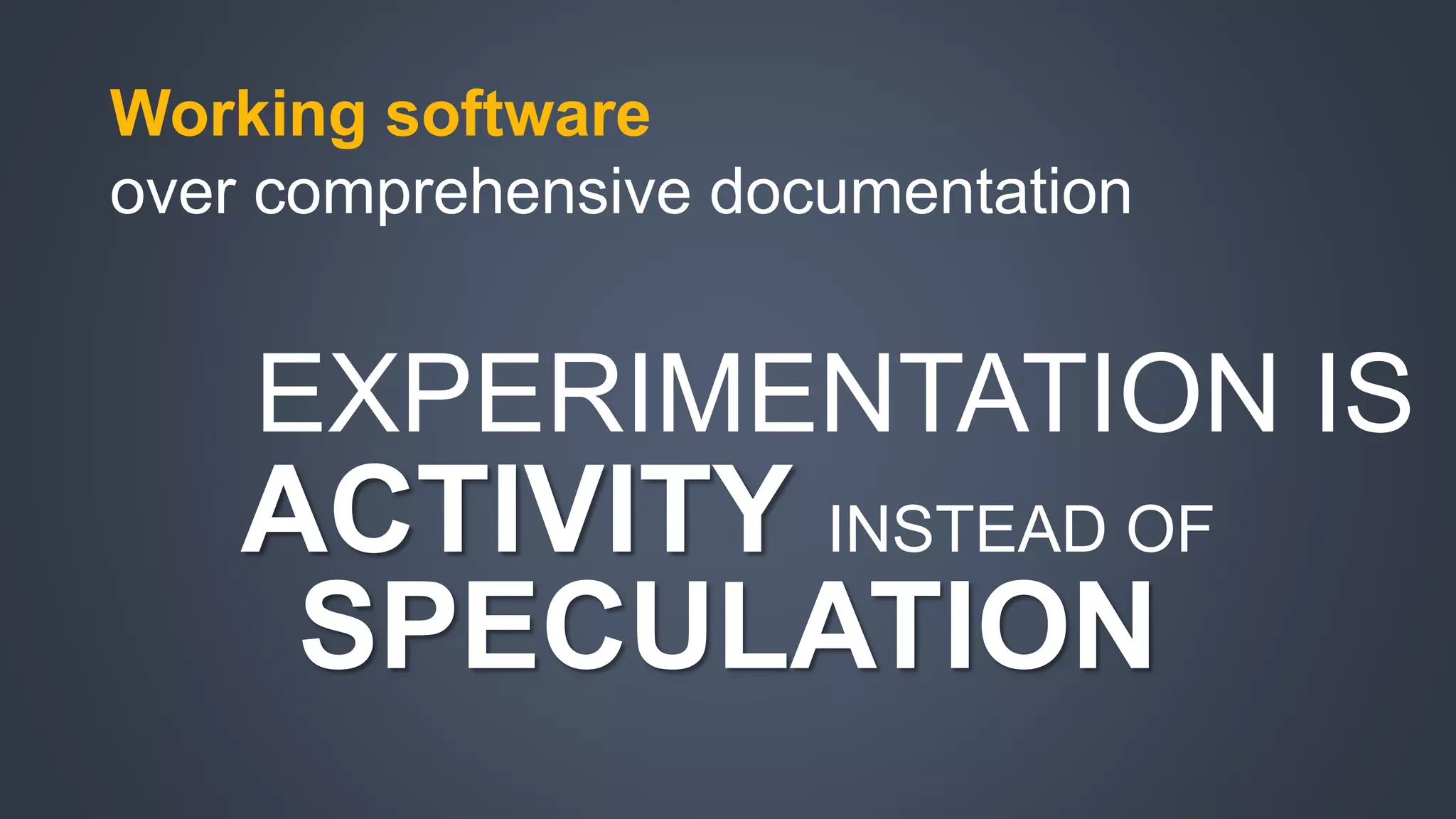 Working software
over comprehensive documentation

EXPERIMENTATION IS ACTIVITY INSTEAD OF SPECULATION